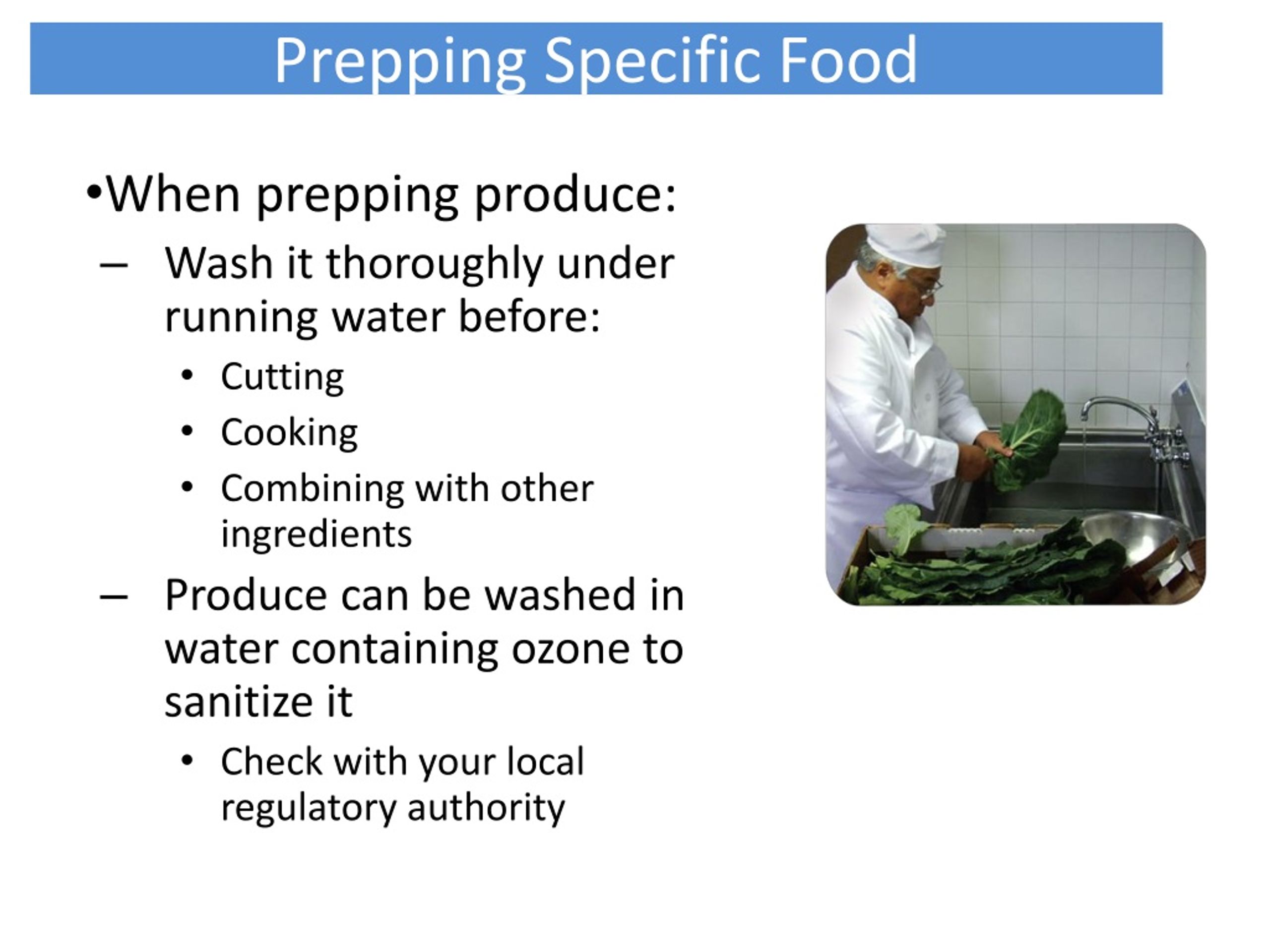 Prepping Specific Food

•When prepping produce:

– Wash it thoroughly under running water before:

• Cutting

• Cooking

• Combining with other ingredients

– Produce can be washed in water containing ozone to sanitize it

• Check with your local regulatory authority